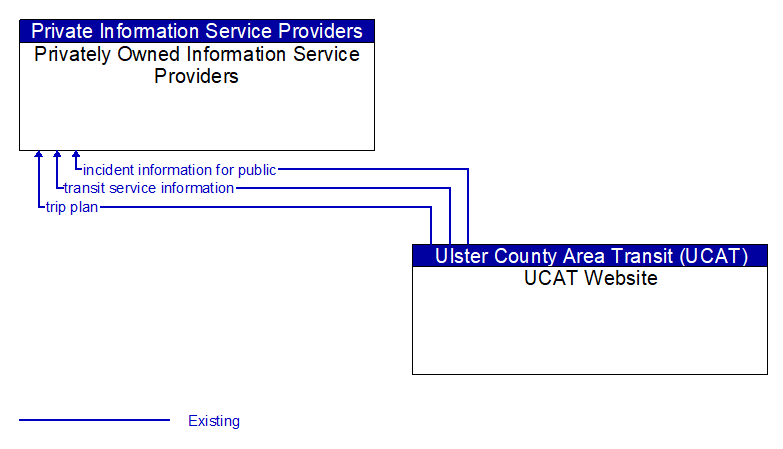 Private Information Service Providers
Privately Owned Information Service Providers

incident information for public
transit service information
trip plan

Ulster County Area Transit (UCAT)
UCAT Website

Existing